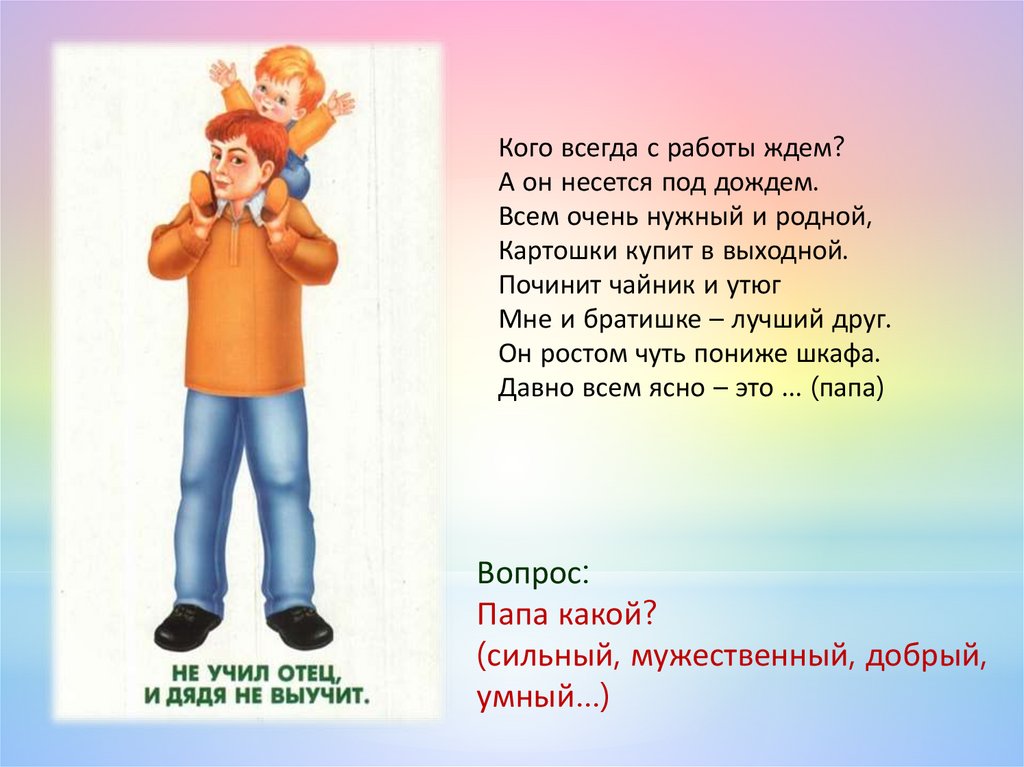 НЕ УЧИЛ ОТЕЦ,
И ДЯДЯ НЕ ВЫУЧИТ.

Кого всегда с работы ждем?
А он несется под дождем.
Всем очень нужный и родной,
Картошки купит в выходной.
Починит чайник и утюг
Мне и братишке – лучший друг.
Он ростом чуть пониже шкафа.
Давно всем ясно – это ... (папа)

Вопрос:
Папа какой?
(сильный, мужественный, добрый, умный...)